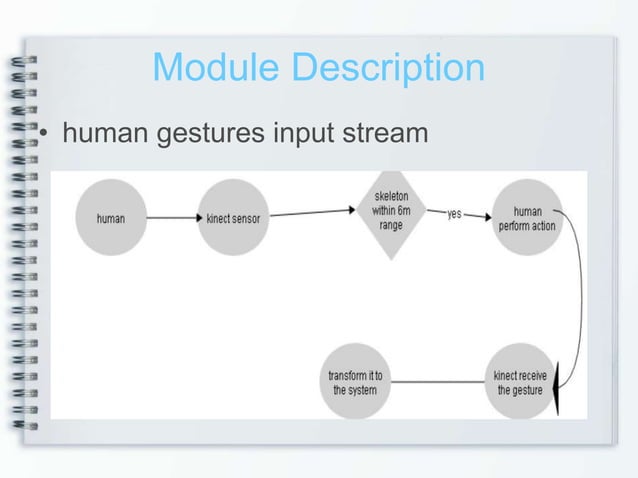 Module Description

• human gestures input stream

human

kinect sensor

skeleton within 6m range

yes

human perform action

kinect receive the gesture

transform it to the system